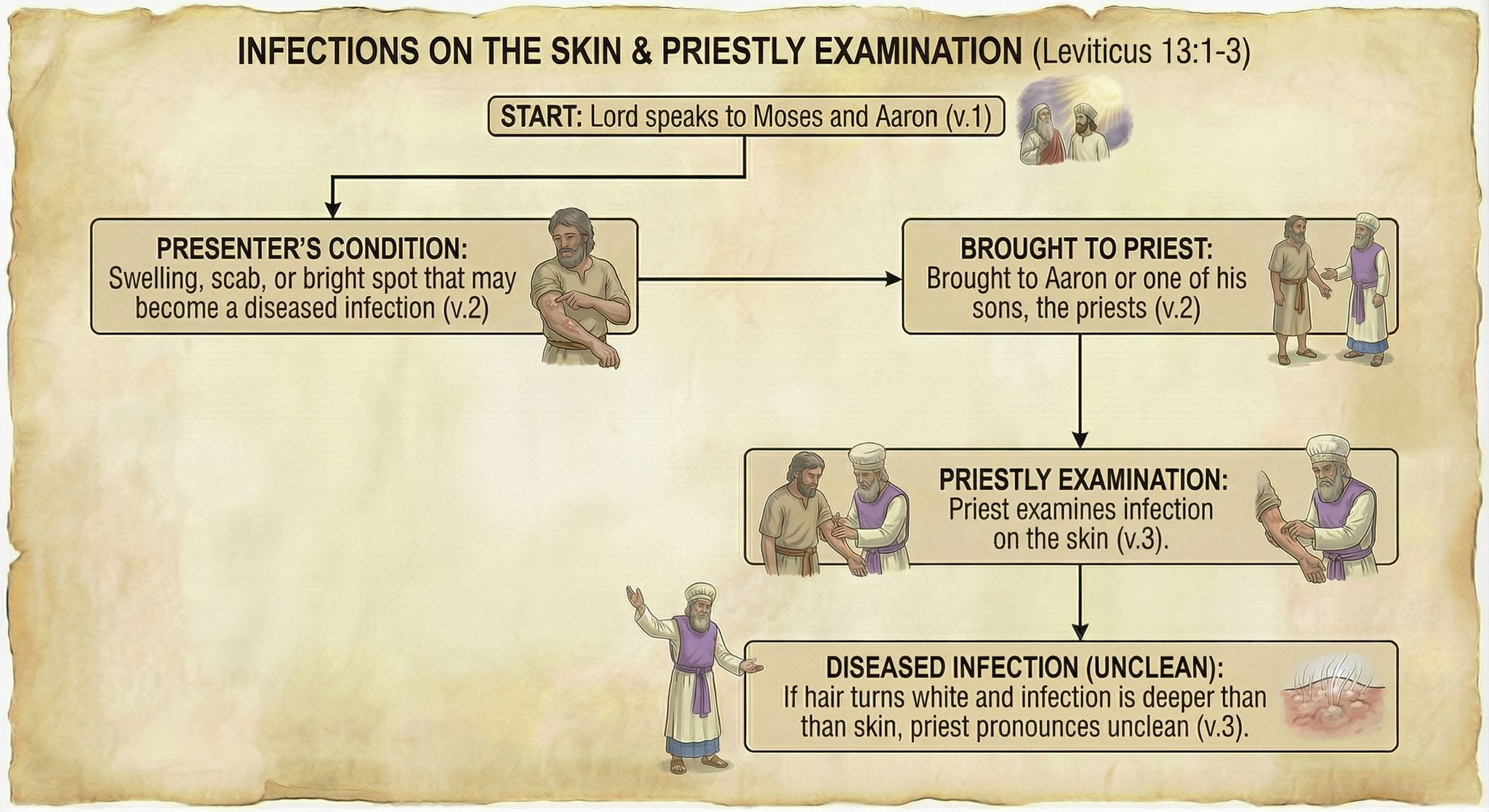 INFECTIONS ON THE SKIN & PRIESTLY EXAMINATION (Leviticus 13:1-3)

START: Lord speaks to Moses and Aaron (v.1)

PRESENTER'S CONDITION:
Swelling, scab, or bright spot that may become a diseased infection (v.2)

BROUGHT TO PRIEST:
Brought to Aaron or one of his sons, the priests (v.2)

PRIESTLY EXAMINATION:
Priest examines infection on the skin (v.3).

DISEASED INFECTION (UNCLEAN):
If hair turns white and infection is deeper than than skin, priest pronounces unclean (v.3).